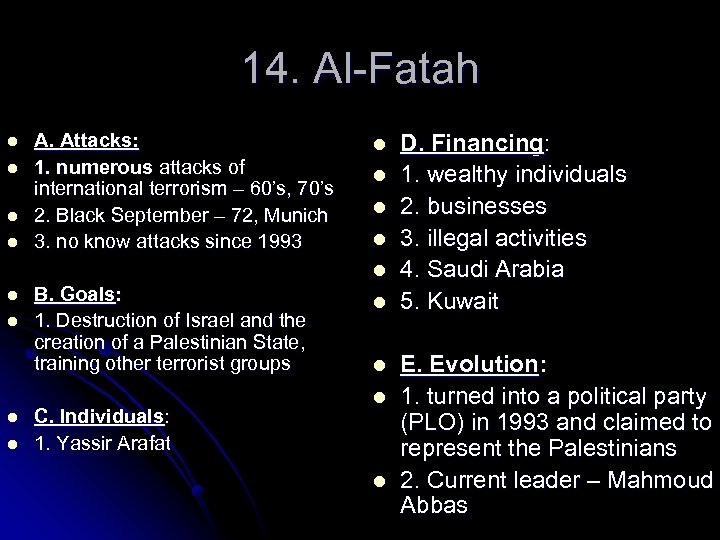 14. Al-Fatah

- A. Attacks:
- 1. numerous attacks of international terrorism – 60's, 70's
- 2. Black September – 72, Munich
- 3. no know attacks since 1993

- B. Goals:
- 1. Destruction of Israel and the creation of a Palestinian State, training other terrorist groups

- C. Individuals:
- 1. Yassir Arafat

- D. Financing:
- 1. wealthy individuals
- 2. businesses
- 3. illegal activities
- 4. Saudi Arabia
- 5. Kuwait

- E. Evolution:
- 1. turned into a political party (PLO) in 1993 and claimed to represent the Palestinians
- 2. Current leader – Mahmoud Abbas